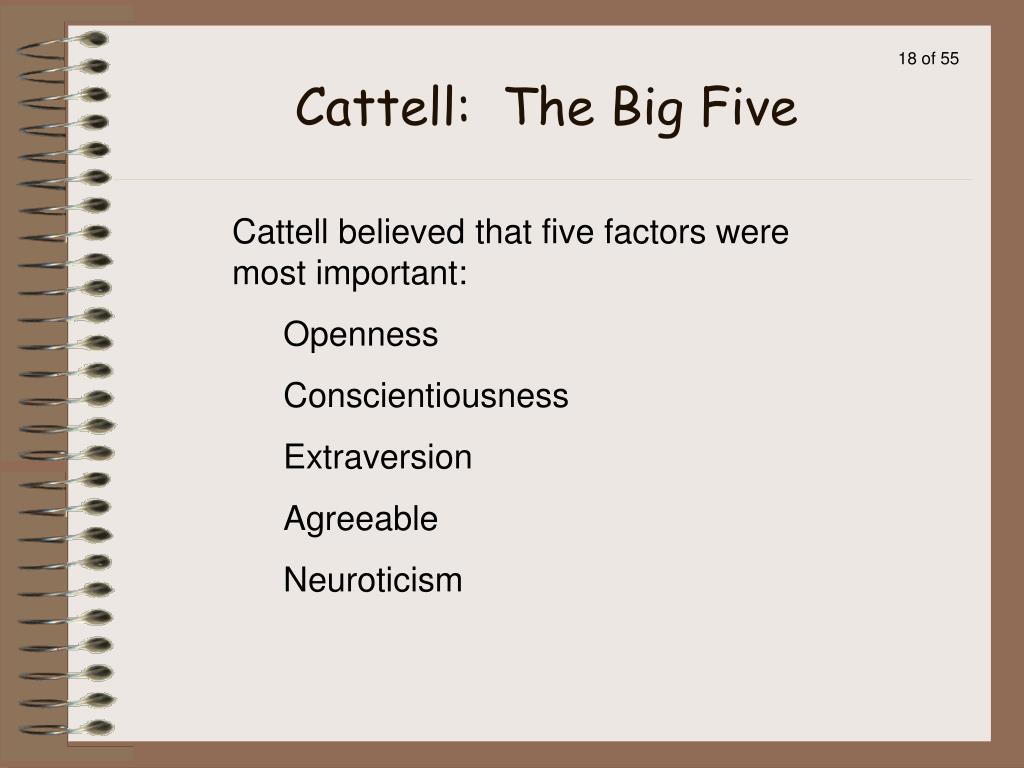 18 of 55

Cattell: The Big Five

Cattell believed that five factors were most important:

Openness

Conscientiousness

Extraversion

Agreeable

Neuroticism